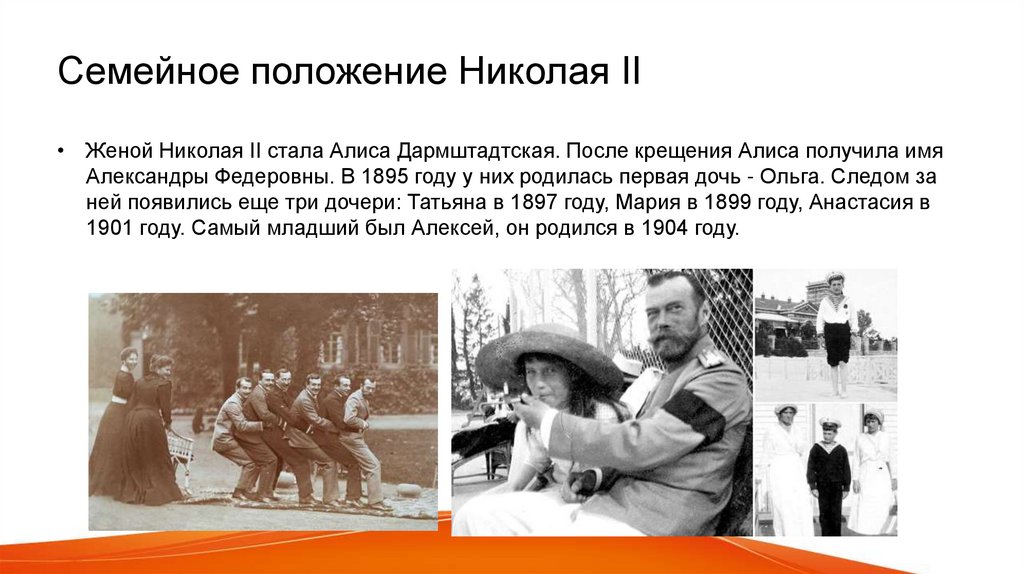 Семейное положение Николая II

• Женой Николая II стала Алиса Дармштадтская. После крещения Алиса получила имя Александры Федеровны. В 1895 году у них родилась первая дочь - Ольга. Следом за ней появились еще три дочери: Татьяна в 1897 году, Мария в 1899 году, Анастасия в 1901 году. Самый младший был Алексей, он родился в 1904 году.